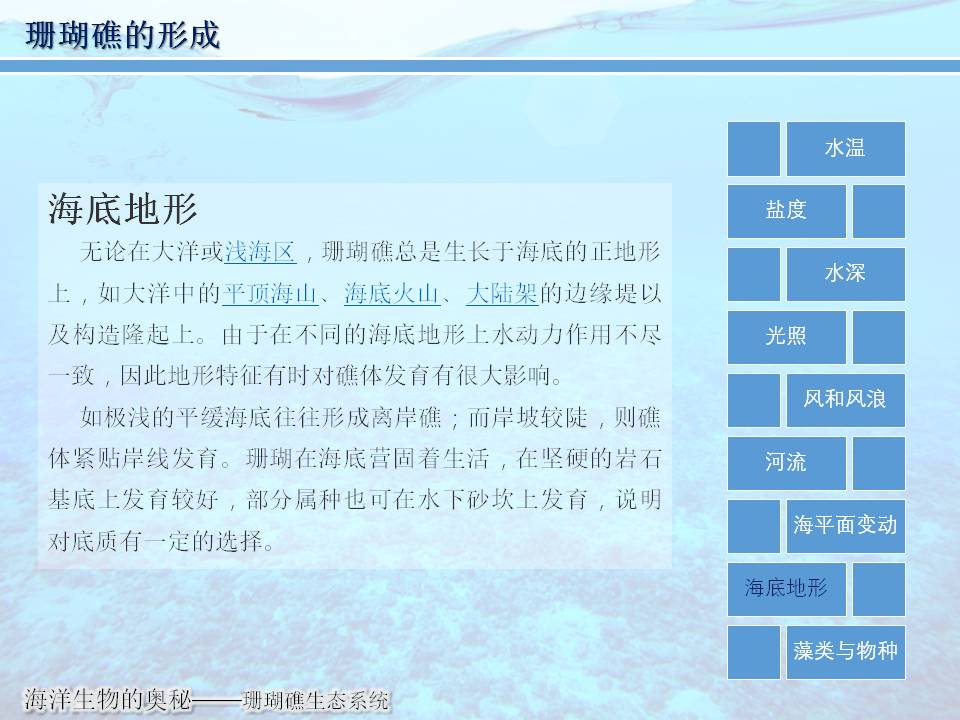 珊瑚礁的形成

海底地形

无论在大洋或浅海区，珊瑚礁总是生长于海底的正地形上，如大洋中的平顶海山、海底火山、大陆架的边缘堤以及构造隆起上。由于在不同的海底地形上水动力作用不尽一致，因此地形特征有时对礁体发育有很大影响。

如极浅的平缓海底往往形成离岸礁；而岸坡较陡，则礁体紧贴岸线发育。珊瑚在海底营固着生活，在坚硬的岩石基底上发育较好，部分属种也可在水下砂坎上发育，说明对底质有一定的选择。

水温
盐度
水深
光照
风和风浪
河流
海平面变动
海底地形
藻类与物种

海洋生物的奥秘——珊瑚礁生态系统